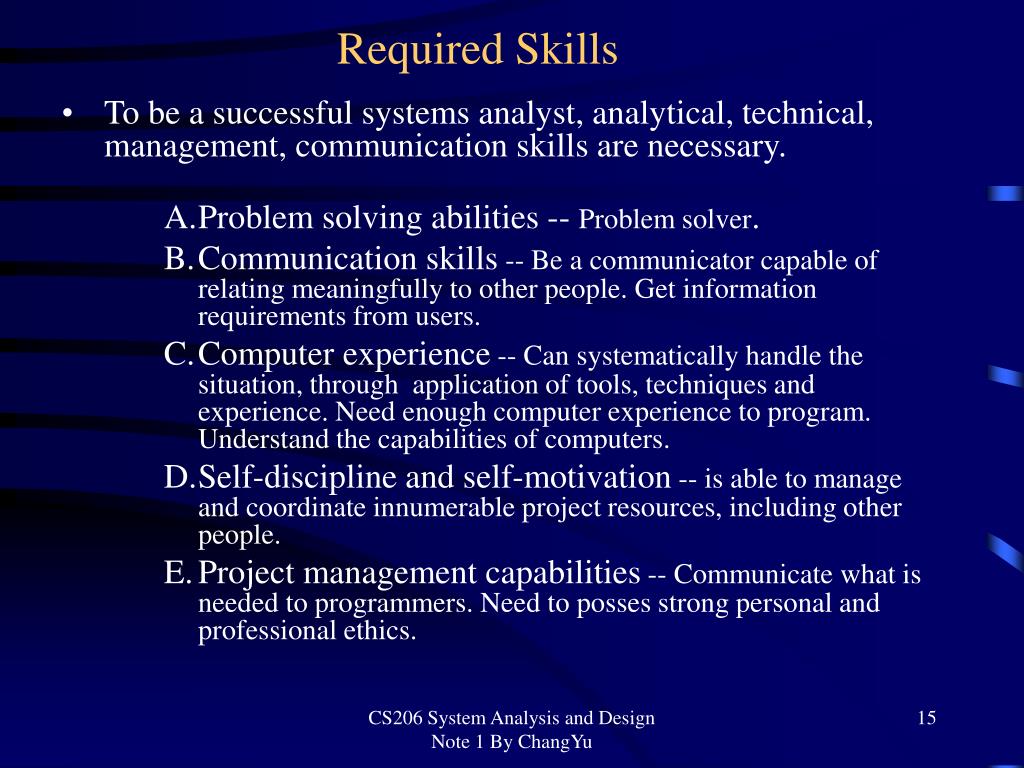 Required Skills

• To be a successful systems analyst, analytical, technical, management, communication skills are necessary.

A. Problem solving abilities -- Problem solver.
B. Communication skills -- Be a communicator capable of relating meaningfully to other people. Get information requirements from users.
C. Computer experience -- Can systematically handle the situation, through application of tools, techniques and experience. Need enough computer experience to program. Understand the capabilities of computers.
D. Self-discipline and self-motivation -- is able to manage and coordinate innumerable project resources, including other people.
E. Project management capabilities -- Communicate what is needed to programmers. Need to posses strong personal and professional ethics.

CS206 System Analysis and Design
Note 1 By ChangYu

15